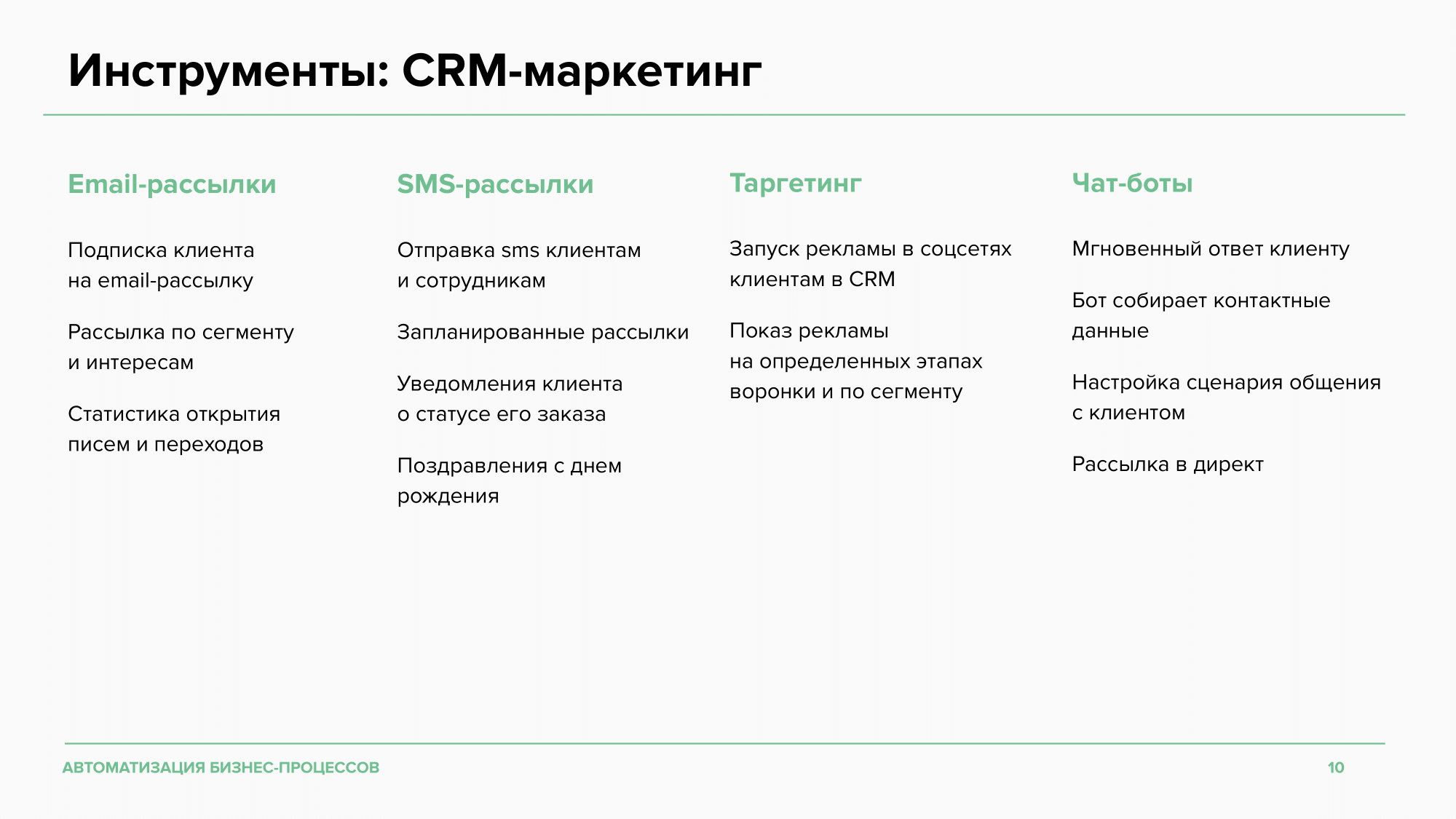 Инструменты: CRM-маркетинг

Email-рассылки

Подписка клиента на email-рассылку

Рассылка по сегменту и интересам

Статистика открытия писем и переходов

SMS-рассылки

Отправка sms клиентам и сотрудникам

Запланированные рассылки

Уведомления клиента о статусе его заказа

Поздравления с днем рождения

Таргетинг

Запуск рекламы в соцсетях клиентам в CRM

Показ рекламы на определенных этапах воронки и по сегменту

Чат-боты

Мгновенный ответ клиенту

Бот собирает контактные данные

Настройка сценария общения с клиентом

Рассылка в директ

АВТОМАТИЗАЦИЯ БИЗНЕС-ПРОЦЕССОВ

10